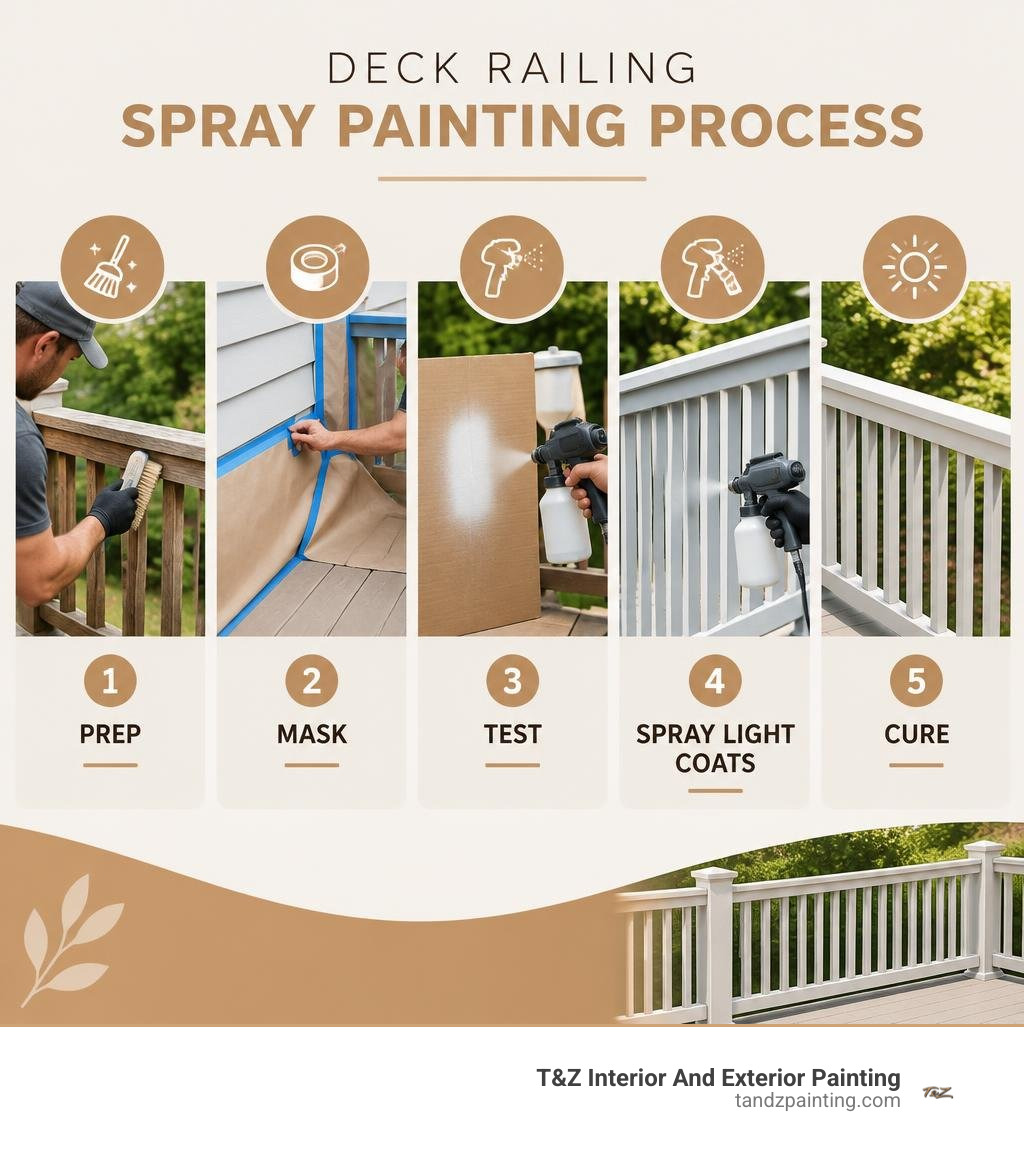 DECK RAILING
SPRAY PAINTING PROCESS

1
PREP

2
MASK

3
TEST

4
SPRAY LIGHT COATS

5
CURE

T&Z Interior And Exterior Painting
tandzpainting.com
T&Z